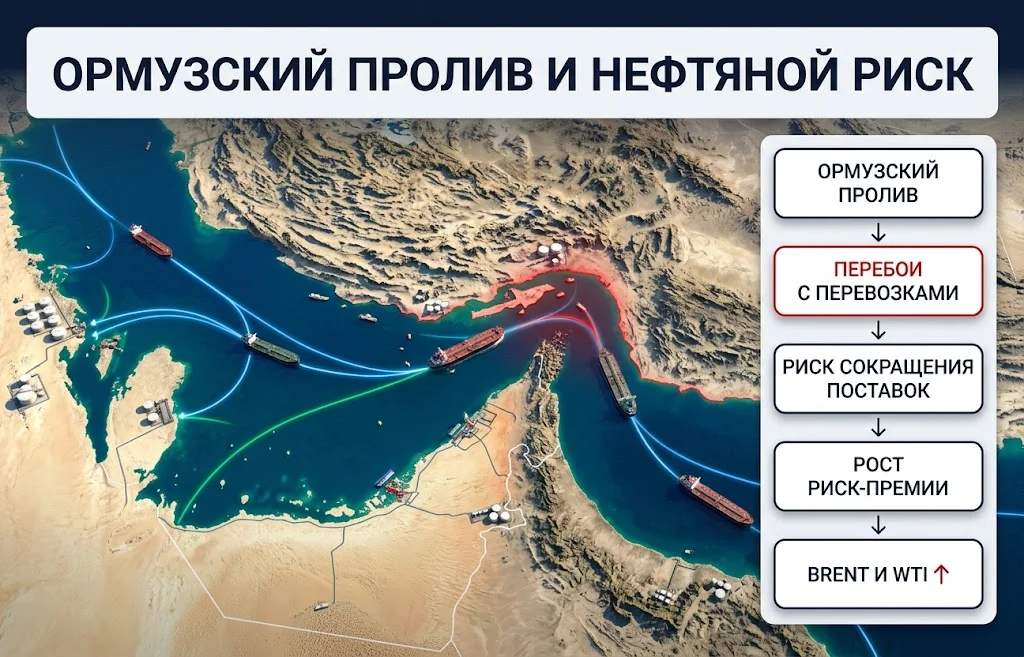 ОРМУЗСКИЙ ПРОЛИВ И НЕФТЯНОЙ РИСК

ОРМУЗСКИЙ ПРОЛИВ

↓

ПЕРЕБОИ С ПЕРЕВОЗКАМИ

↓

РИСК СОКРАЩЕНИЯ ПОСТАВОК

↓

РОСТ РИСК-ПРЕМИИ

↓

BRENT И WTI ↑